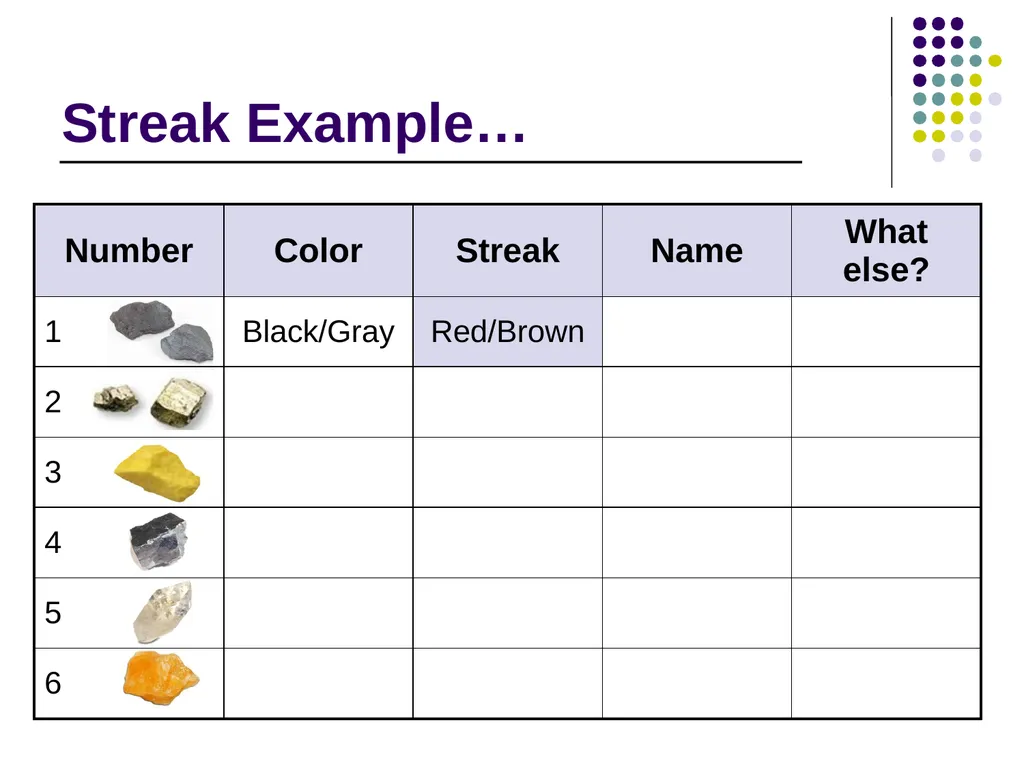 Streak Example…

| Number | Color | Streak | Name | What else? |
|---|---|---|---|---|
| 1 | Black/Gray | Red/Brown | | |
| 2 | | | | |
| 3 | | | | |
| 4 | | | | |
| 5 | | | | |
| 6 | | | | |